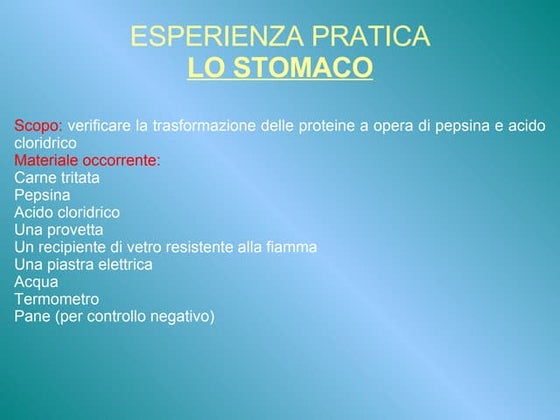 ESPERIENZA PRATICA
LO STOMACO

Scopo: verificare la trasformazione delle proteine a opera di pepsina e acido cloridrico
Materiale occorrente:
Carne tritata
Pepsina
Acido cloridrico
Una provetta
Un recipiente di vetro resistente alla fiamma
Una piastra elettrica
Acqua
Termometro
Pane (per controllo negativo)